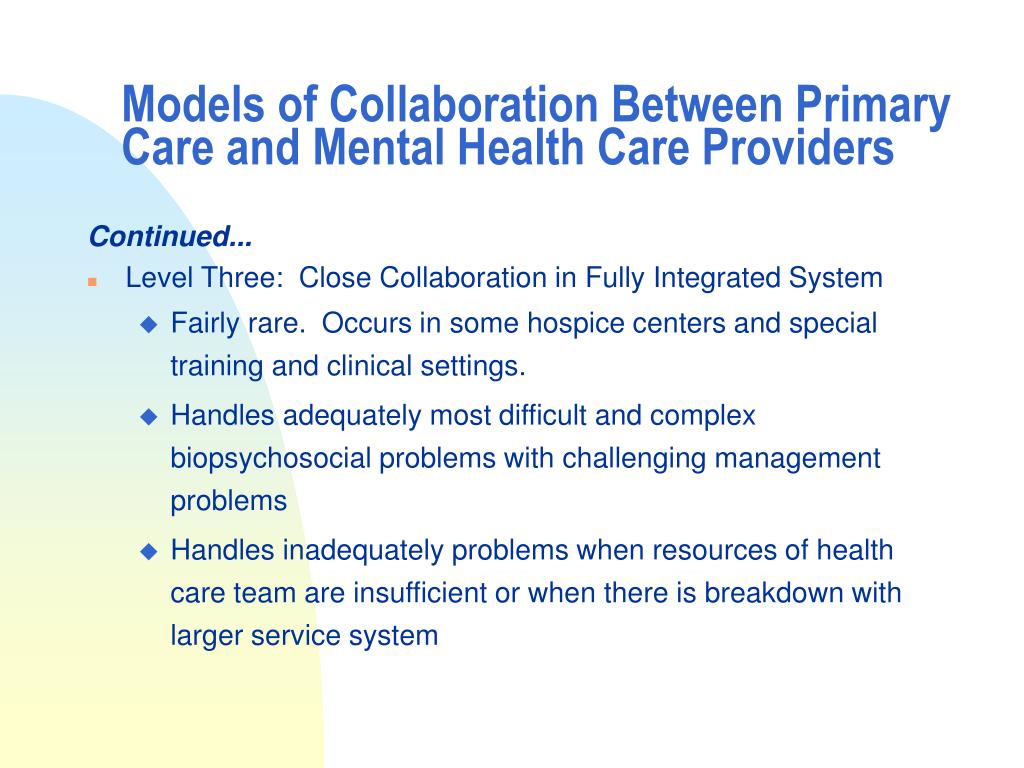 Models of Collaboration Between Primary Care and Mental Health Care Providers

Continued...

Level Three: Close Collaboration in Fully Integrated System

Fairly rare. Occurs in some hospice centers and special training and clinical settings.

Handles adequately most difficult and complex biopsychosocial problems with challenging management problems

Handles inadequately problems when resources of health care team are insufficient or when there is breakdown with larger service system